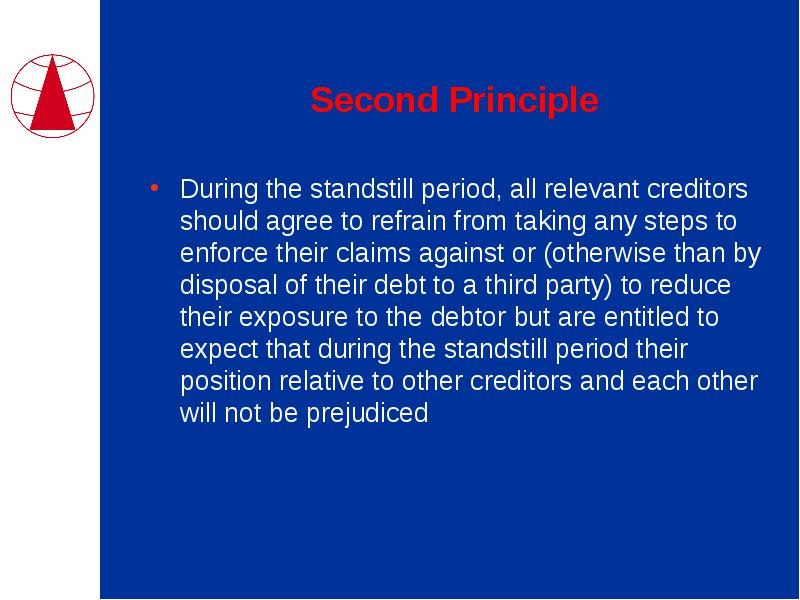 Second Principle

• During the standstill period, all relevant creditors should agree to refrain from taking any steps to enforce their claims against or (otherwise than by disposal of their debt to a third party) to reduce their exposure to the debtor but are entitled to expect that during the standstill period their position relative to other creditors and each other will not be prejudiced